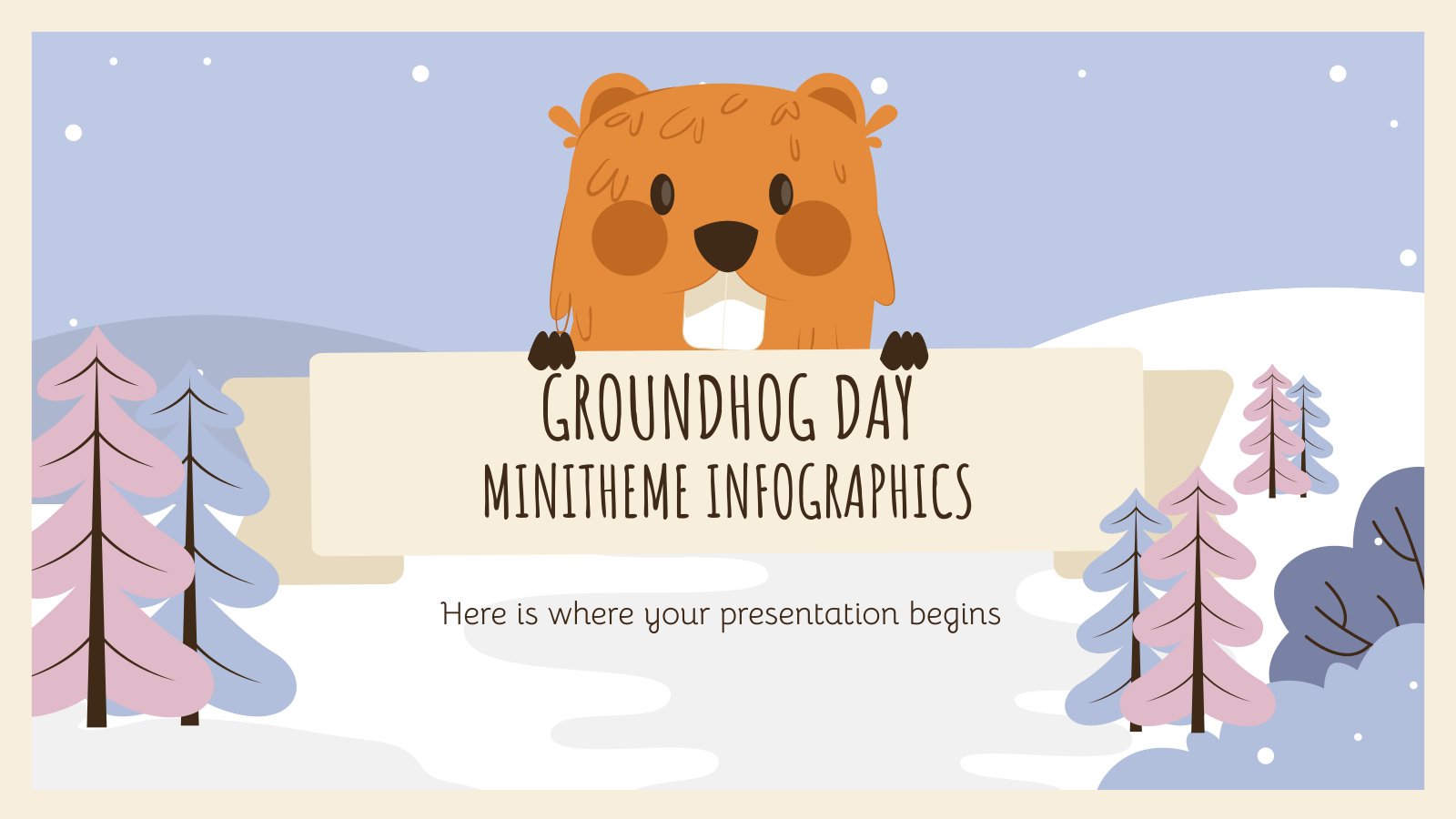 GROUNDHOG DAY
MINITHEME INFOGRAPHICS

Here is where your presentation begins